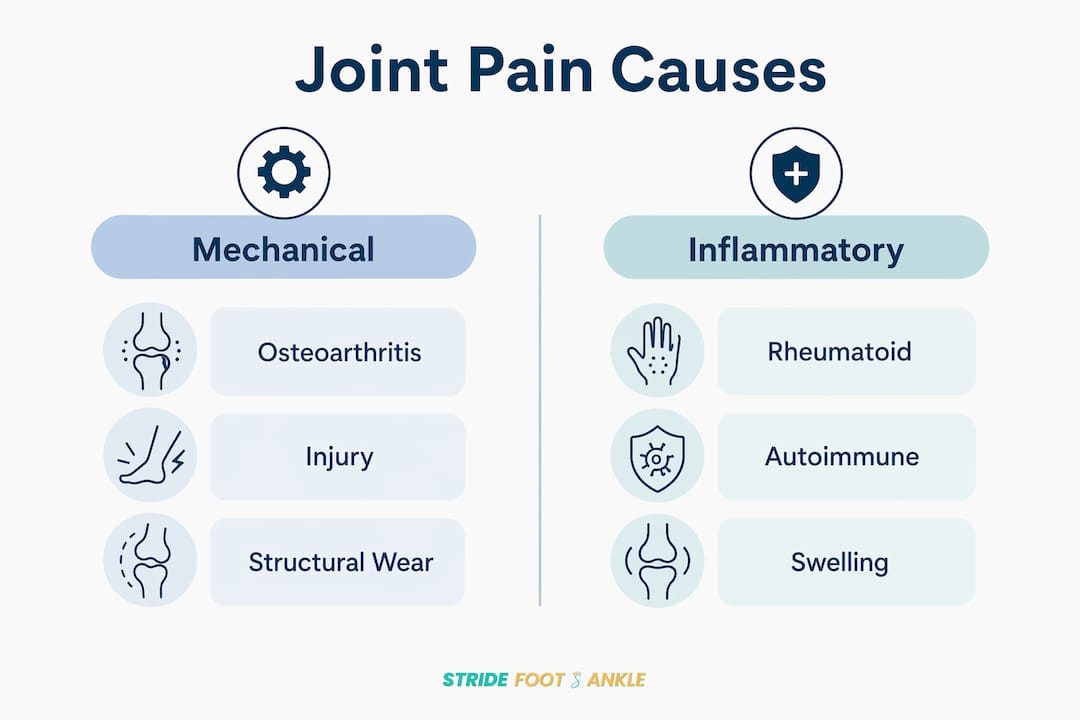 Joint Pain Causes

Mechanical

Osteoarthritis

Injury

Structural Wear

Inflammatory

Rheumatoid

Autoimmune

Swelling

STRIDE FOOT & ANKLE